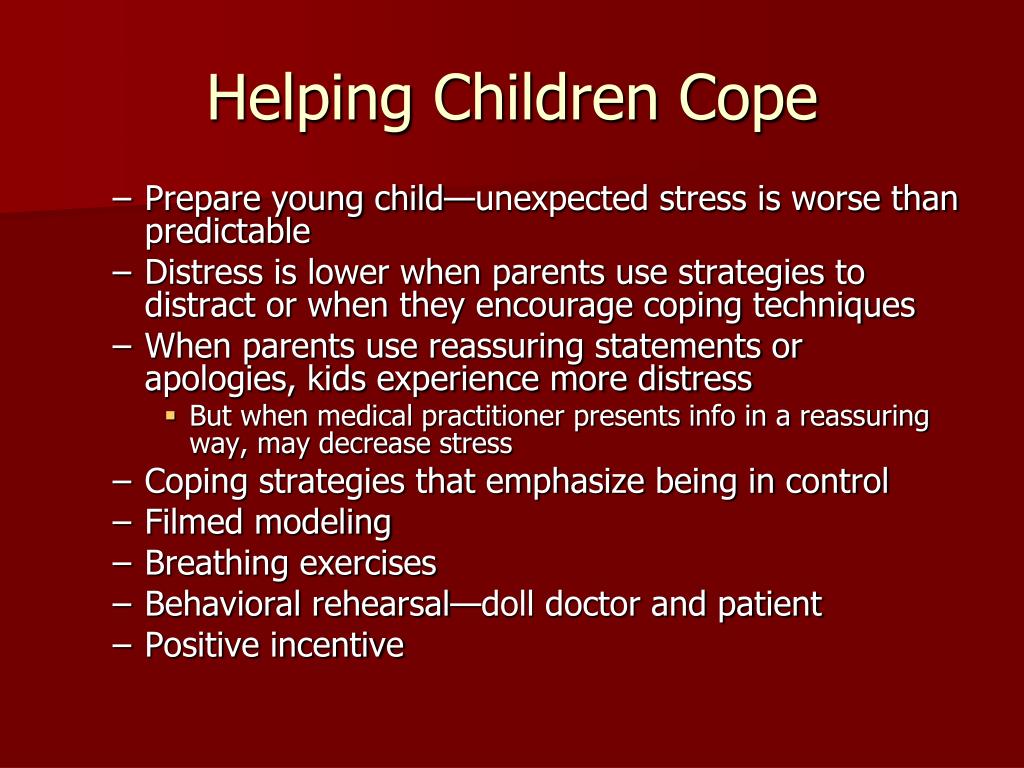 Helping Children Cope

– Prepare young child—unexpected stress is worse than predictable
– Distress is lower when parents use strategies to distract or when they encourage coping techniques
– When parents use reassuring statements or apologies, kids experience more distress
  ▪ But when medical practitioner presents info in a reassuring way, may decrease stress
– Coping strategies that emphasize being in control
– Filmed modeling
– Breathing exercises
– Behavioral rehearsal—doll doctor and patient
– Positive incentive